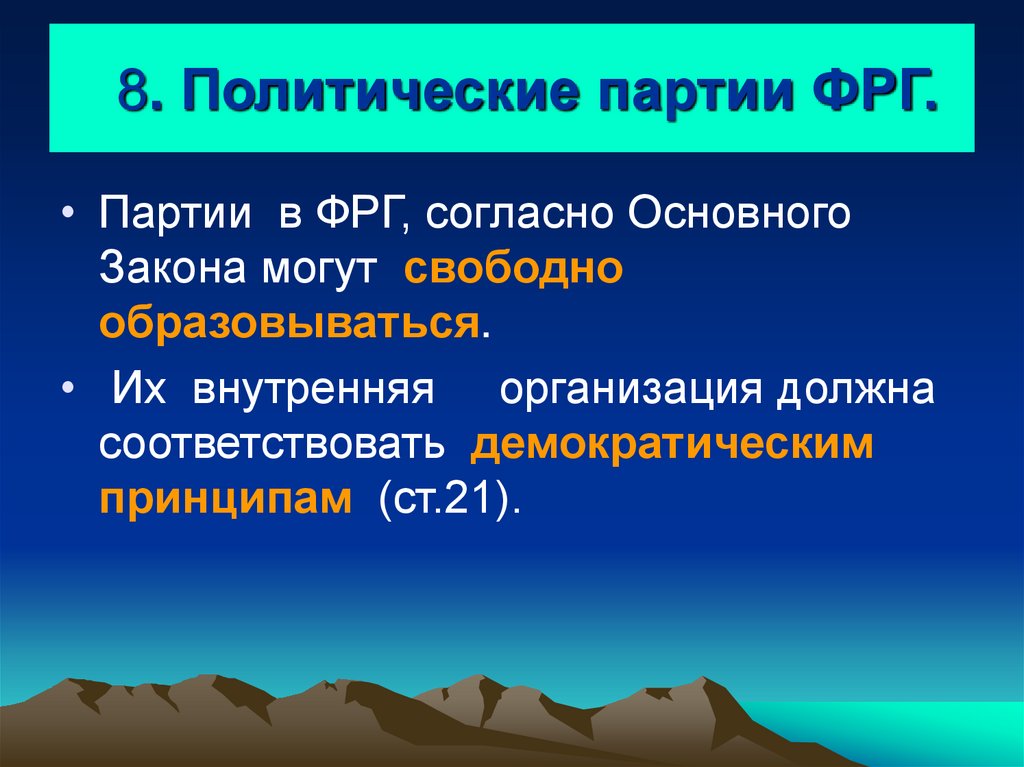 8. Политические партии ФРГ.

• Партии в ФРГ, согласно Основного Закона могут свободно образовываться.

• Их внутренняя организация должна соответствовать демократическим принципам (ст.21).